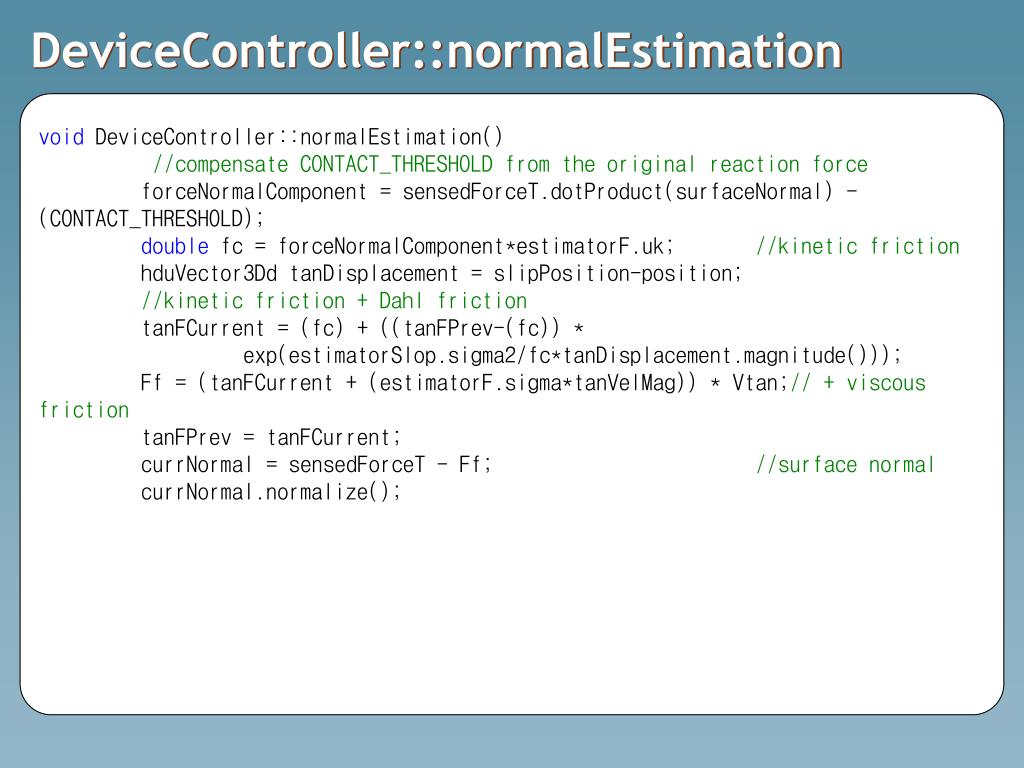 DeviceController::normalEstimation

void DeviceController::normalEstimation()
//compensate CONTACT_THRESHOLD from the original reaction force
forceNormalComponent = sensedForceT.dotProduct(surfaceNormal) - (CONTACT_THRESHOLD);
double fc = forceNormalComponent*estimatorF.uk; //kinetic friction
hduVector3Dd tanDisplacement = slipPosition-position;
//kinetic friction + Dahl friction
tanFCurrent = (fc) + ((tanFPrev-(fc)) *
exp(estimatorSlop.sigma2/fc*tanDisplacement.magnitude()));
Ff = (tanFCurrent + (estimatorF.sigma*tanVelMag)) * Vtan;// + viscous friction
tanFPrev = tanFCurrent;
currNormal = sensedForceT - Ff; //surface normal
currNormal.normalize();